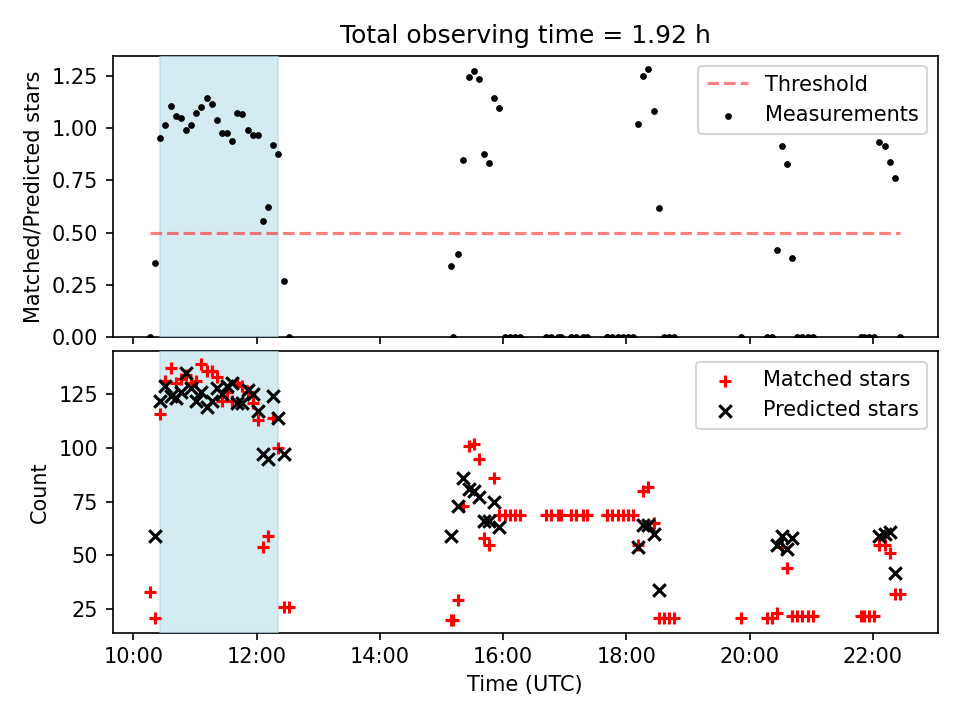 Total observing time = 1.92 h

Matched/Predicted stars

1.25
1.00
0.75
0.50
0.25
0.00

Threshold
Measurements

Count

125
100
75
50
25

Matched stars
Predicted stars

10:00
12:00
14:00
16:00
18:00
20:00
22:00

Time (UTC)